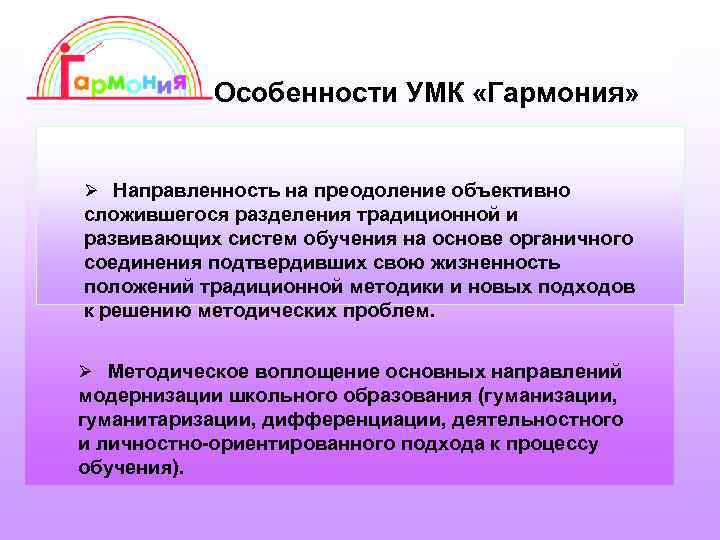 Гармония

Особенности УМК «Гармония»

➢ Направленность на преодоление объективно сложившегося разделения традиционной и развивающих систем обучения на основе органичного соединения подтвердивших свою жизненность положений традиционной методики и новых подходов к решению методических проблем.

➢ Методическое воплощение основных направлений модернизации школьного образования (гуманизации, гуманитаризации, дифференциации, деятельностного и личностно-ориентированного подхода к процессу обучения).